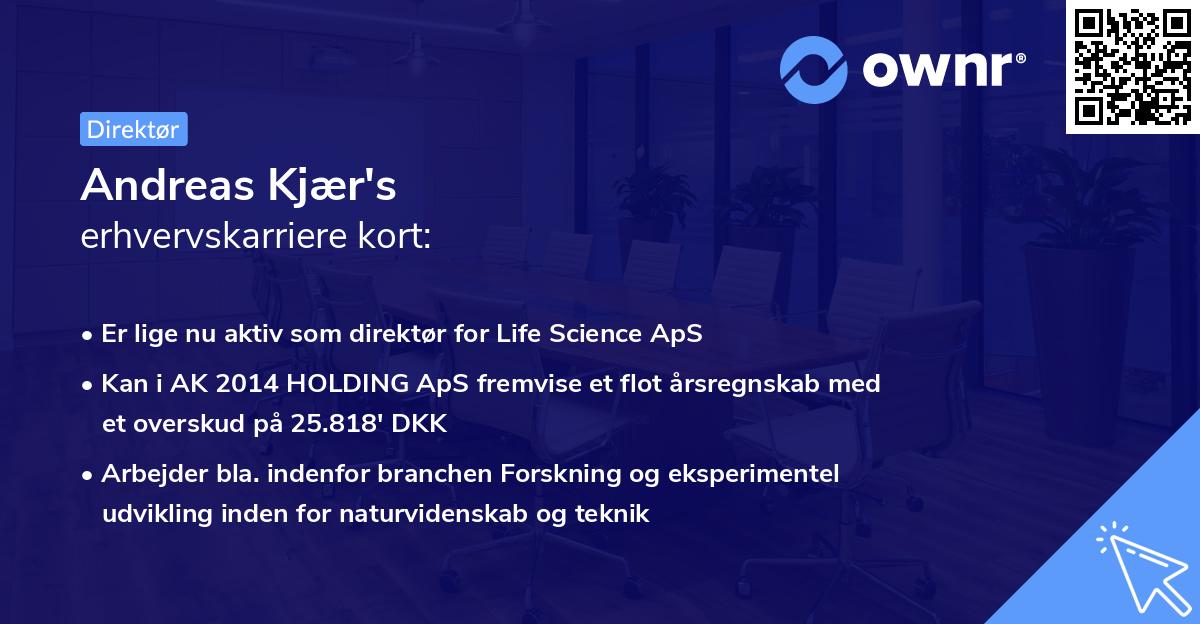 ownr®

Direktør

Andreas Kjær's
erhvervskarriere kort:

• Er lige nu aktiv som direktør for Life Science ApS
• Kan i AK 2014 HOLDING ApS fremvise et flot årsregnskab med et overskud på 25.818' DKK
• Arbejder bla. indenfor branchen Forskning og eksperimentel udvikling inden for naturvidenskab og teknik